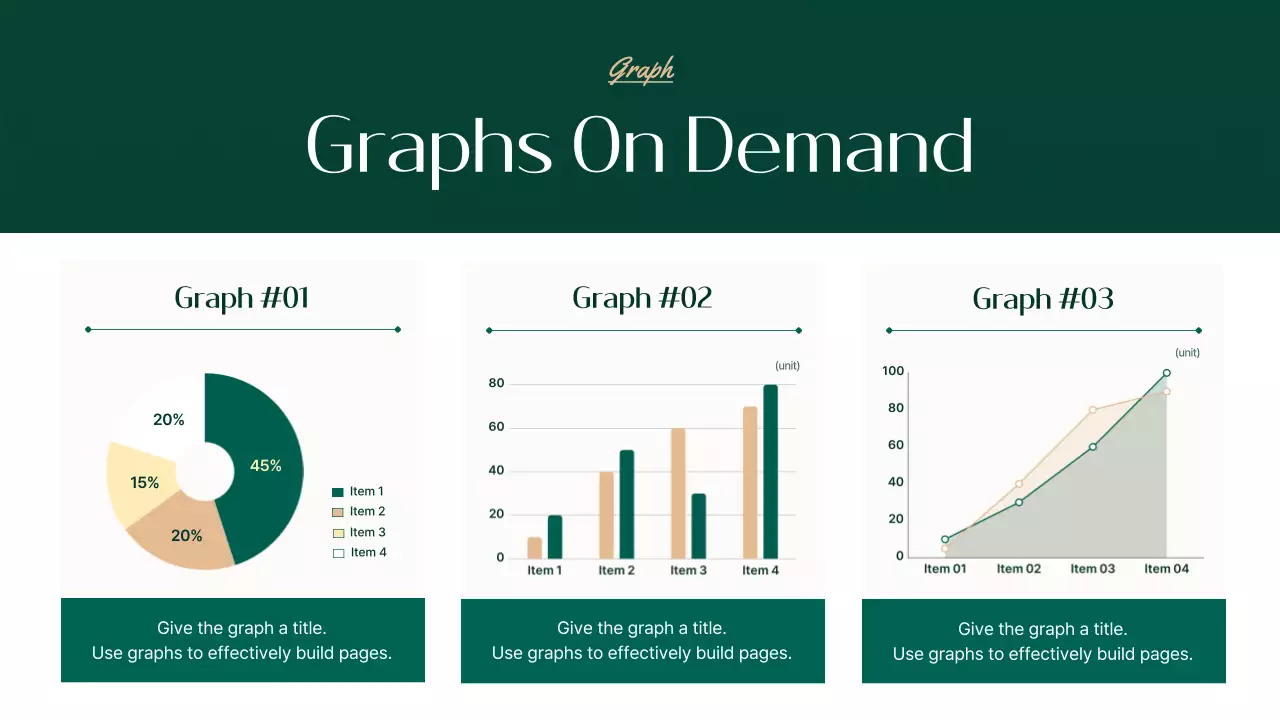 Graph

Graphs On Demand

Graph #01

20%
45%
15%
20%

Item 1
Item 2
Item 3
Item 4

Give the graph a title.
Use graphs to effectively build pages.

Graph #02

(unit)
80
60
40
20
0
Item 1
Item 2
Item 3
Item 4

Give the graph a title.
Use graphs to effectively build pages.

Graph #03

(unit)
100
80
60
40
20
0
Item 01
Item 02
Item 03
Item 04

Give the graph a title.
Use graphs to effectively build pages.